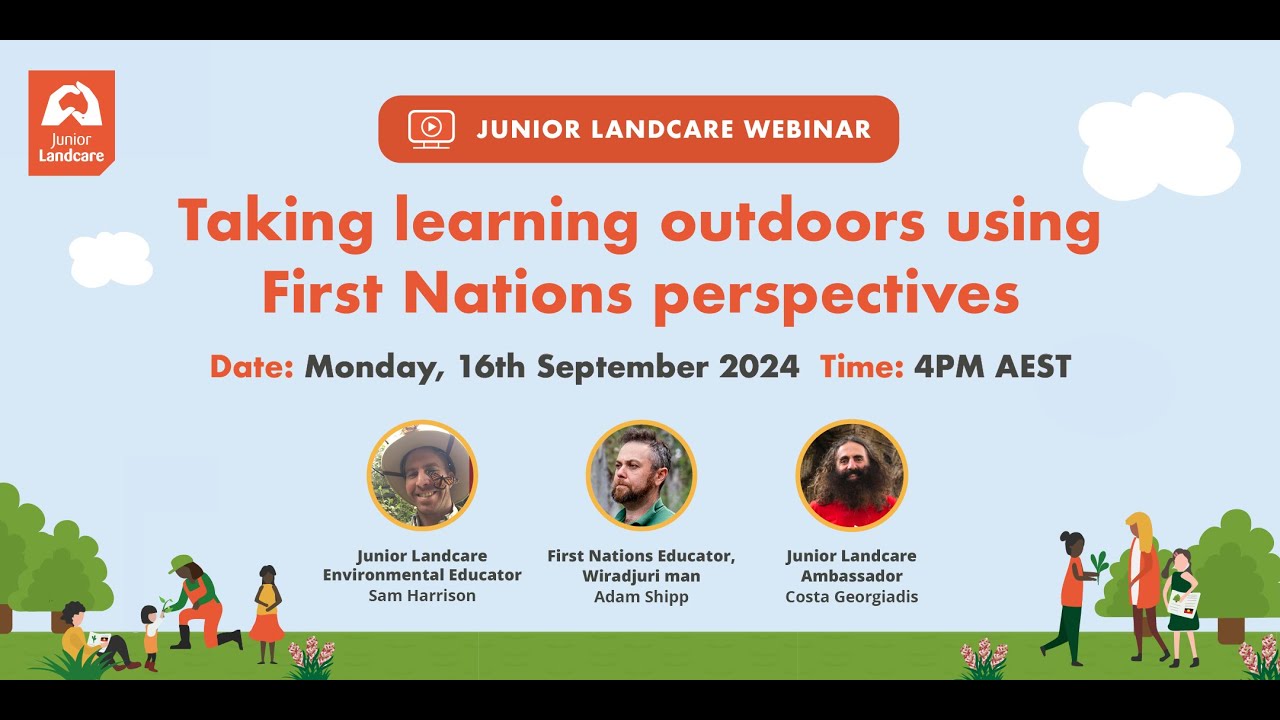 Junior Landcare

JUNIOR LANDCARE WEBINAR

Taking learning outdoors using First Nations perspectives

Date: Monday, 16th September 2024 Time: 4PM AEST

Junior Landcare
Environmental Educator
Sam Harrison

First Nations Educator,
Wiradjuri man
Adam Shipp

Junior Landcare
Ambassador
Costa Georgiadis